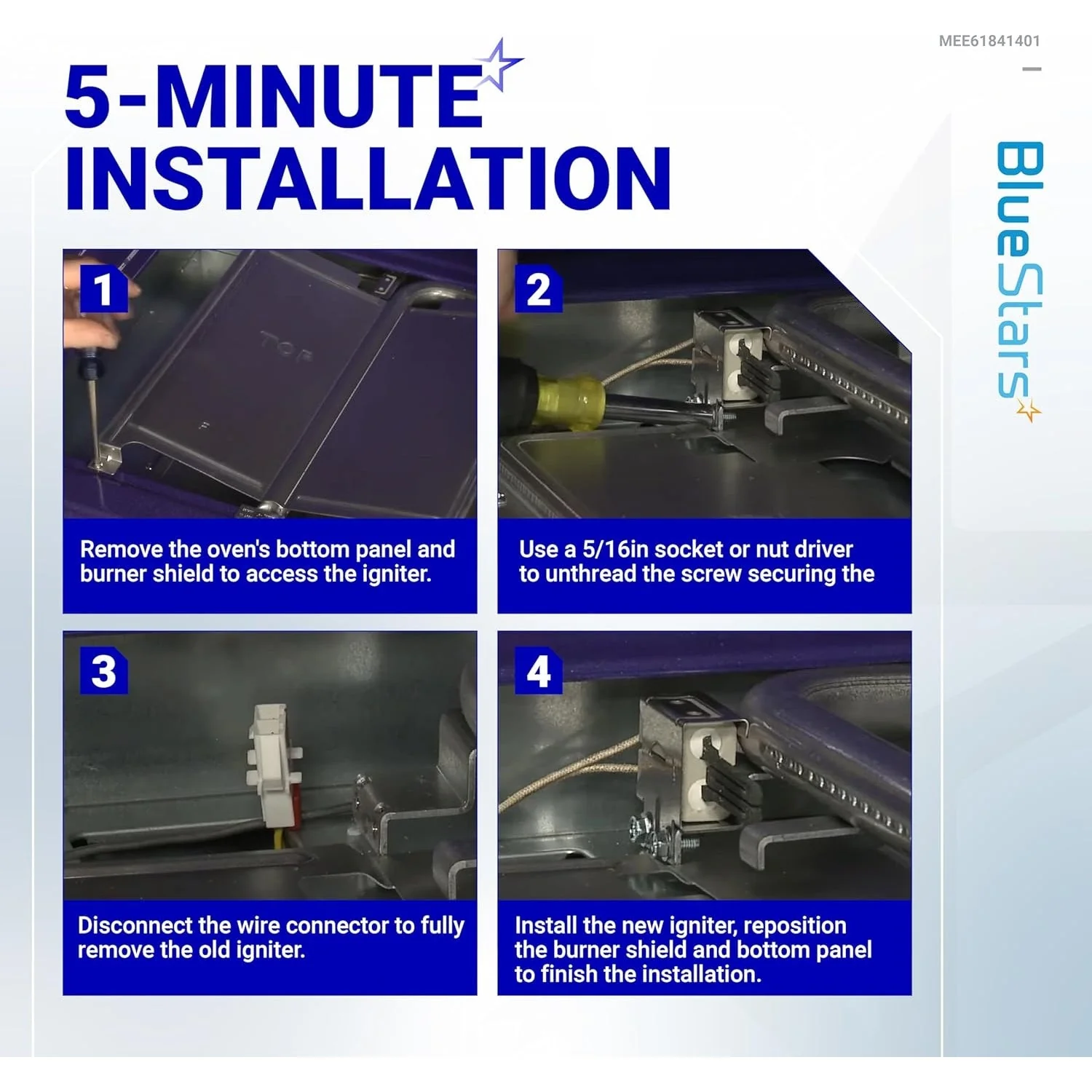 MEE61841401

5-MINUTE INSTALLATION

BlueStars

1

TOP

Remove the oven's bottom panel and burner shield to access the igniter.

2

Use a 5/16in socket or nut driver to unthread the screw securing the

3

Disconnect the wire connector to fully remove the old igniter.

4

Install the new igniter, reposition the burner shield and bottom panel to finish the installation.